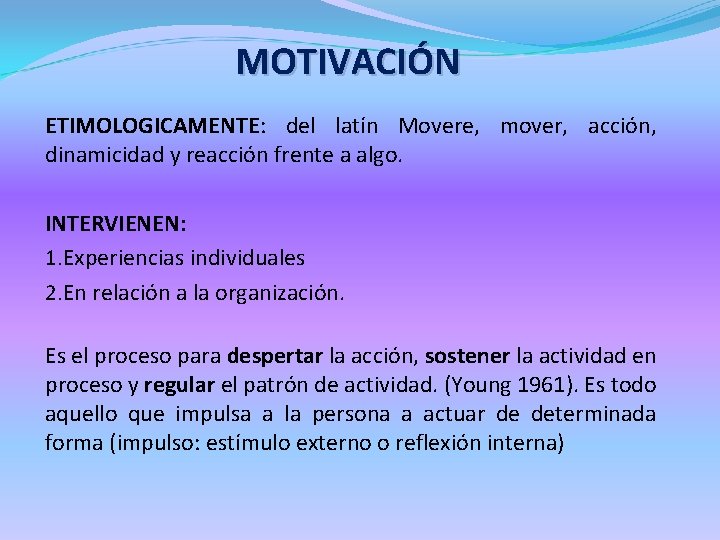 MOTIVACIÓN

ETIMOLOGICAMENTE: del latín Movere, mover, acción, dinamicidad y reacción frente a algo.

INTERVIENEN:
1.Experiencias individuales
2.En relación a la organización.

Es el proceso para despertar la acción, sostener la actividad en proceso y regular el patrón de actividad. (Young 1961). Es todo aquello que impulsa a la persona a actuar de determinada forma (impulso: estímulo externo o reflexión interna)